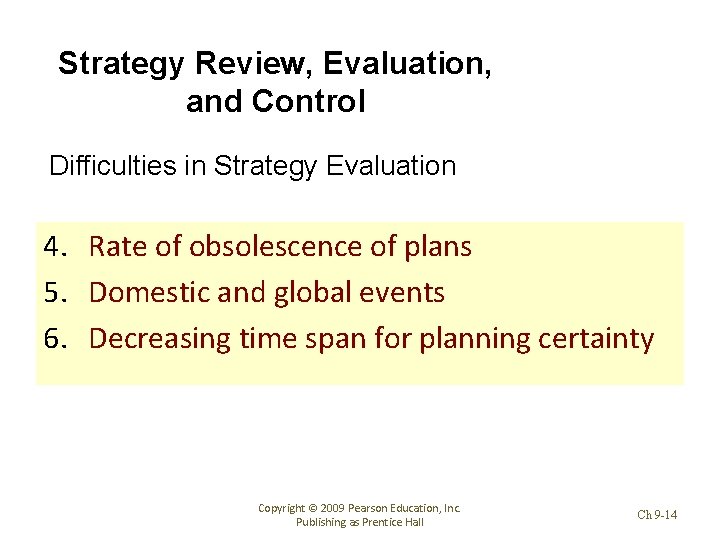 Strategy Review, Evaluation, and Control

Difficulties in Strategy Evaluation

4. Rate of obsolescence of plans
5. Domestic and global events
6. Decreasing time span for planning certainty

Copyright © 2009 Pearson Education, Inc.
Publishing as Prentice Hall

Ch 9-14